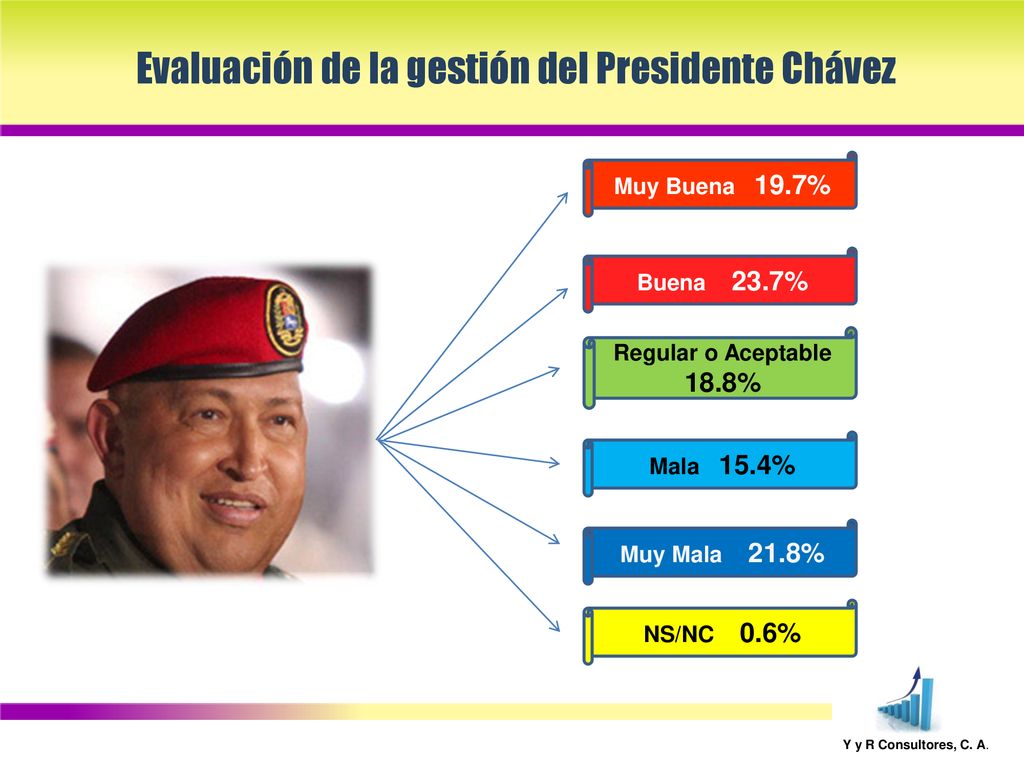 Evaluación de la gestión del Presidente Chávez

Muy Buena 19.7%

Buena 23.7%

Regular o Aceptable 18.8%

Mala 15.4%

Muy Mala 21.8%

NS/NC 0.6%

Y y R Consultores, C. A.